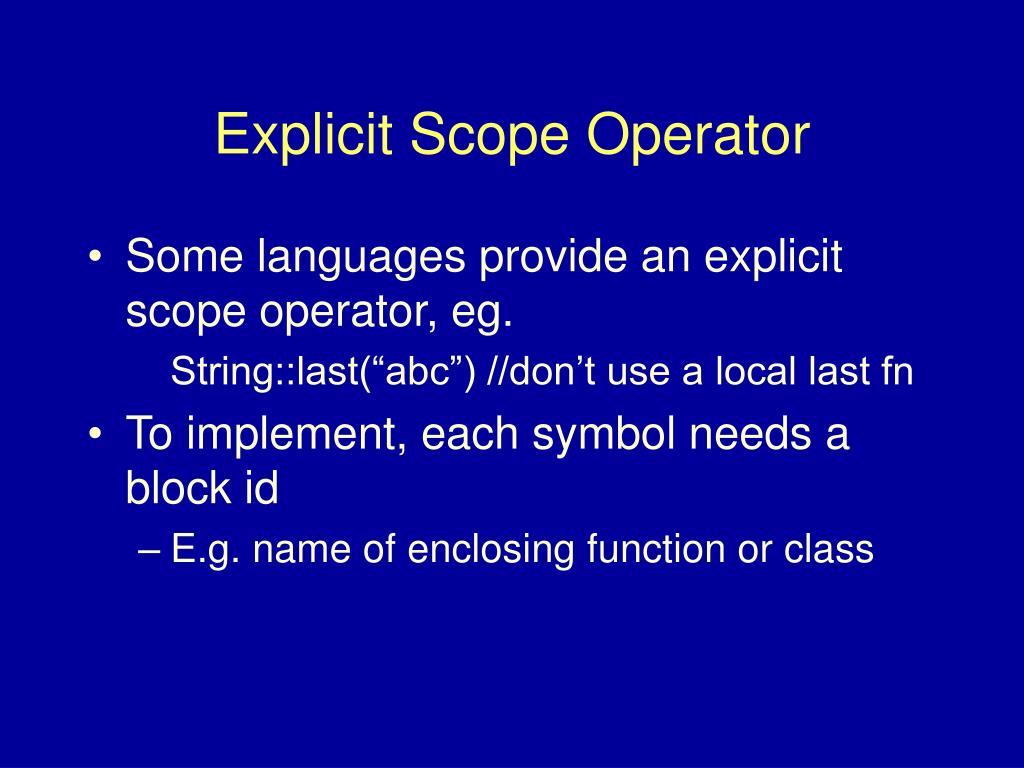 Explicit Scope Operator

• Some languages provide an explicit scope operator, eg.

String::last(“abc”) //don’t use a local last fn

• To implement, each symbol needs a block id

– E.g. name of enclosing function or class